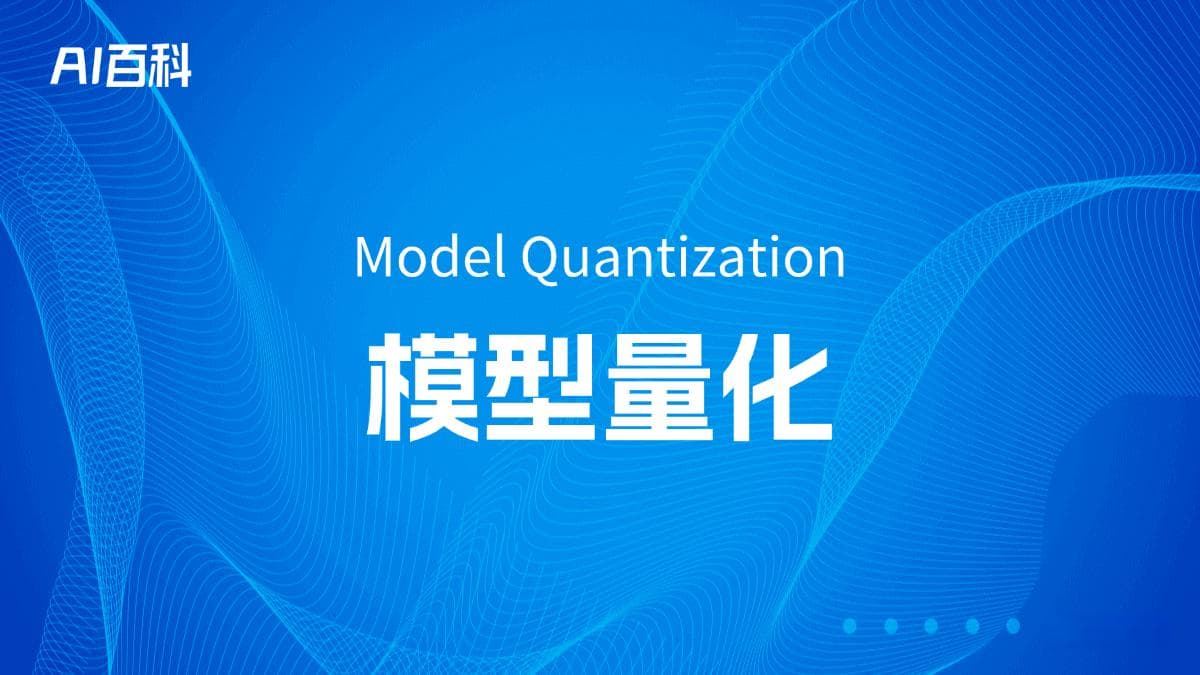 AI百科

Model Quantization

模型量化